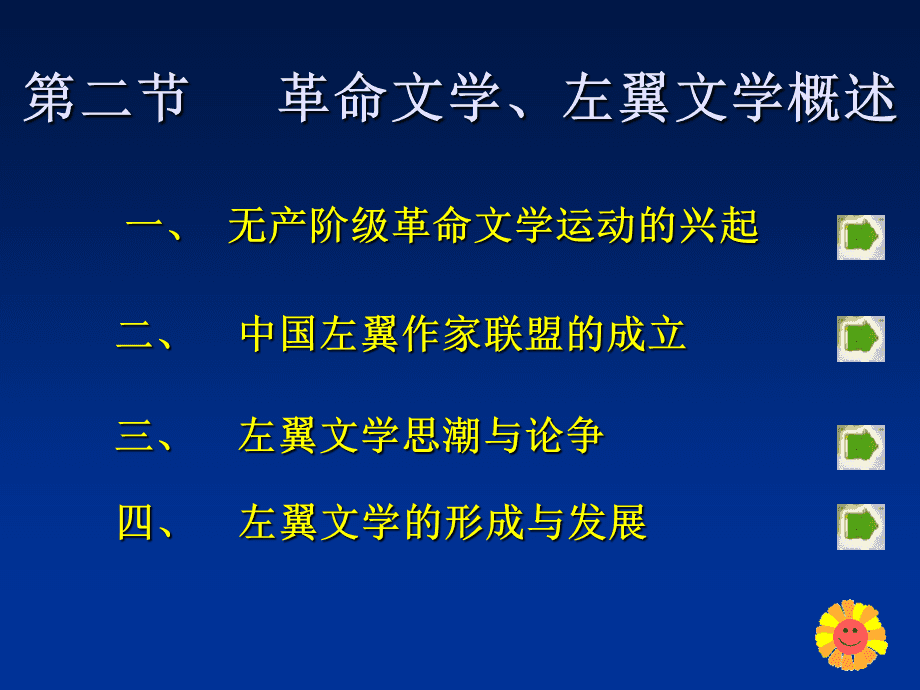 第二节　　革命文学、左翼文学概述

一、　无产阶级革命文学运动的兴起

二、　中国左翼作家联盟的成立

三、　左翼文学思潮与论争

四、　左翼文学的形成与发展